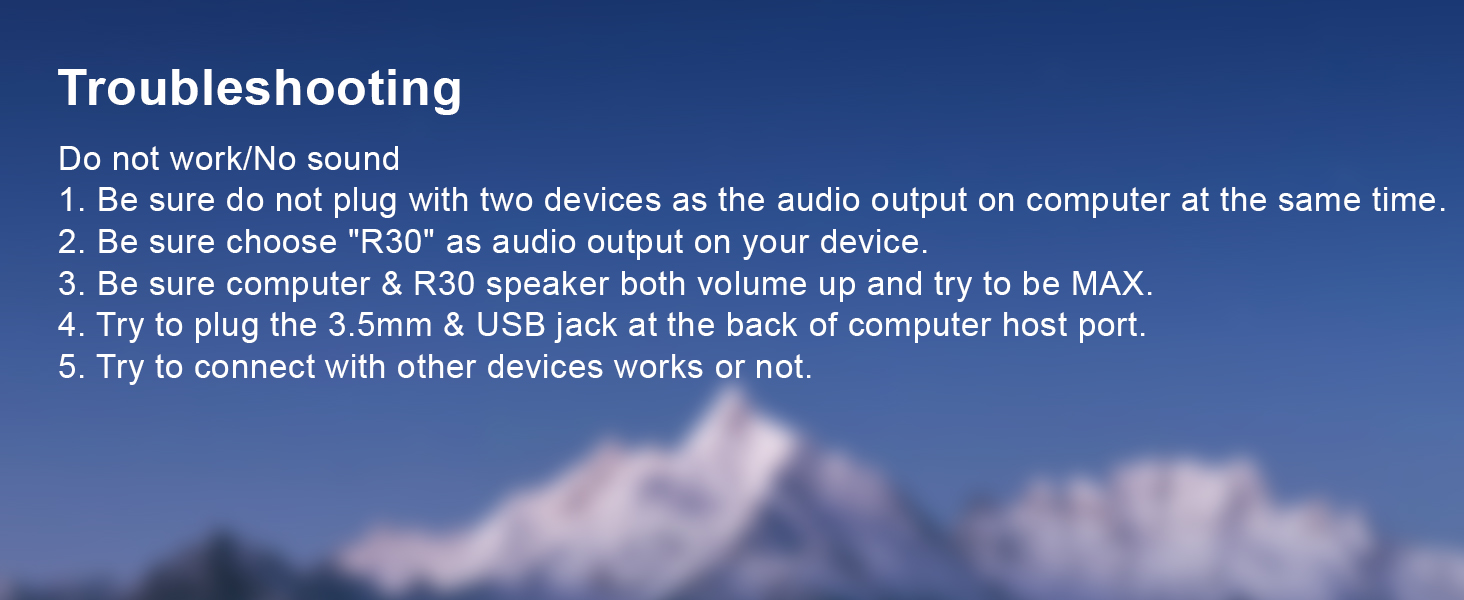 Troubleshooting

Do not work/No sound
1. Be sure do not plug with two devices as the audio output on computer at the same time.
2. Be sure choose "R30" as audio output on your device.
3. Be sure computer & R30 speaker both volume up and try to be MAX.
4. Try to plug the 3.5mm & USB jack at the back of computer host port.
5. Try to connect with other devices works or not.